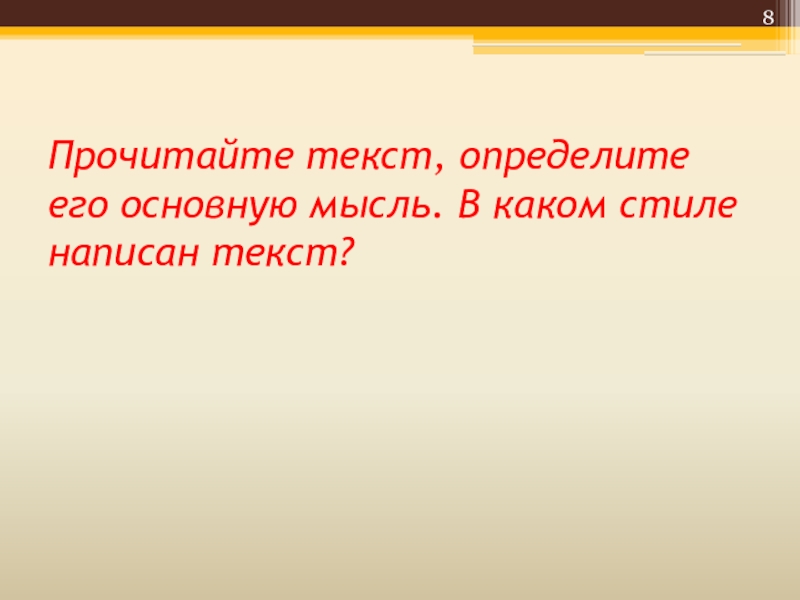 8

Прочитайте текст, определите его основную мысль. В каком стиле написан текст?